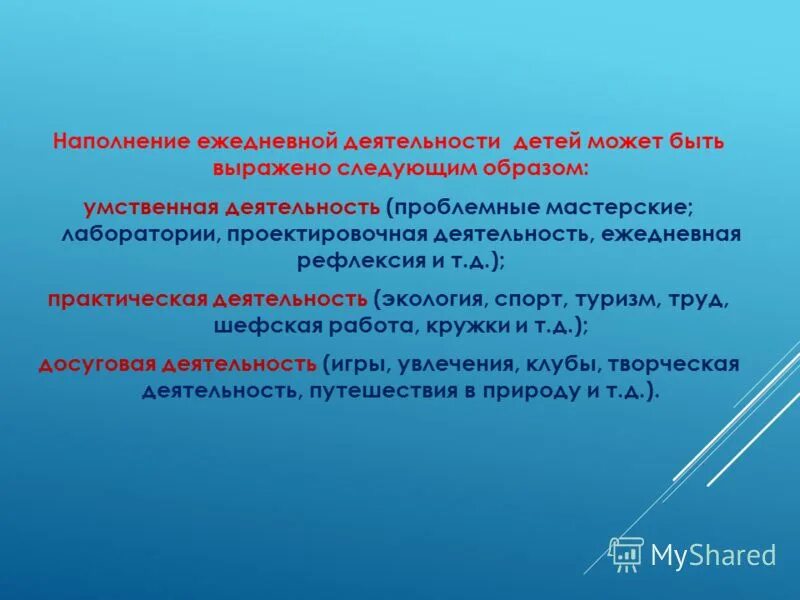 Наполнение ежедневной деятельности детей может быть выражено следующим образом:

умственная деятельность (проблемные мастерские; лаборатории, проектировочная деятельность, ежедневная рефлексия и т.д.);

практическая деятельность (экология, спорт, туризм, труд, шефская работа, кружки и т.д.);

досуговая деятельность (игры, увлечения, клубы, творческая деятельность, путешествия в природу и т.д.).

MyShared